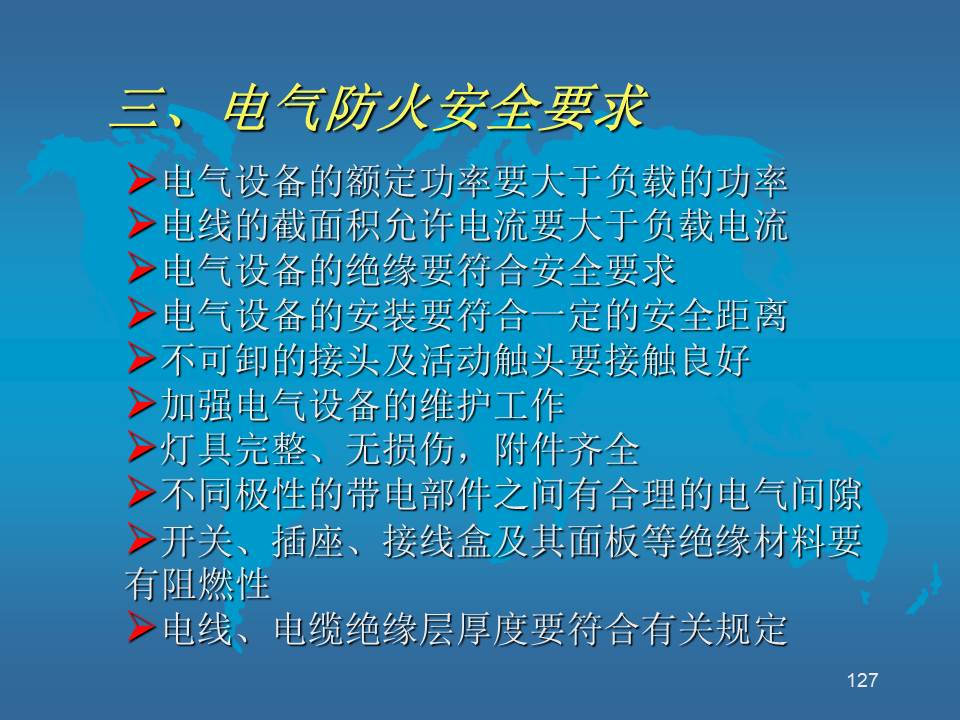 三、电气防火安全要求

➢电气设备的额定功率要大于负载的功率
➢电线的截面积允许电流要大于负载电流
➢电气设备的绝缘要符合安全要求
➢电气设备的安装要符合一定的安全距离
➢不可卸的接头及活动触头要接触良好
➢加强电气设备的维护工作
➢灯具完整、无损伤，附件齐全
➢不同极性的带电部件之间有合理的电气间隙
➢开关、插座、接线盒及其面板等绝缘材料要有阻燃性
➢电线、电缆绝缘层厚度要符合有关规定

127